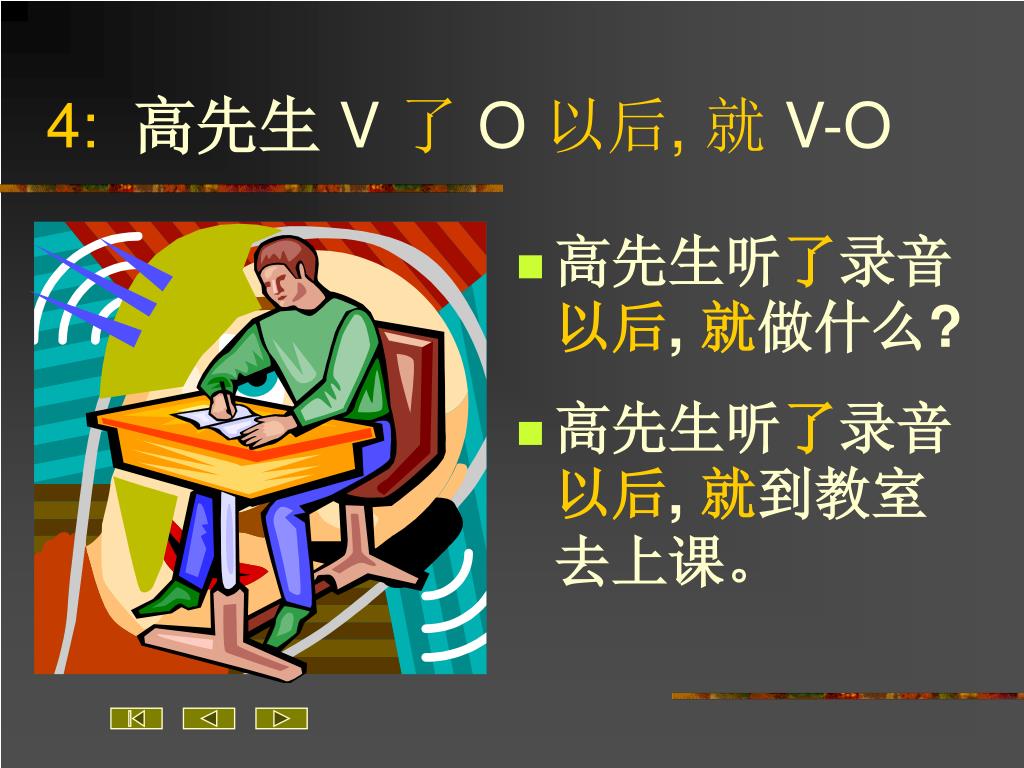 4: 高先生 V 了 O 以后, 就 V-O

高先生听了录音以后, 就做什么?

高先生听了录音以后, 就到教室去上课。